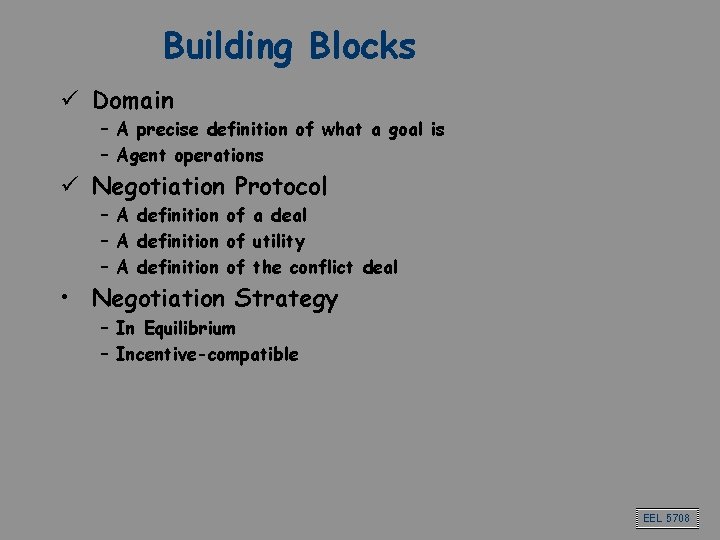 Building Blocks

✓ Domain
– A precise definition of what a goal is
– Agent operations

✓ Negotiation Protocol
– A definition of a deal
– A definition of utility
– A definition of the conflict deal

• Negotiation Strategy
– In Equilibrium
– Incentive-compatible

EEL 5708